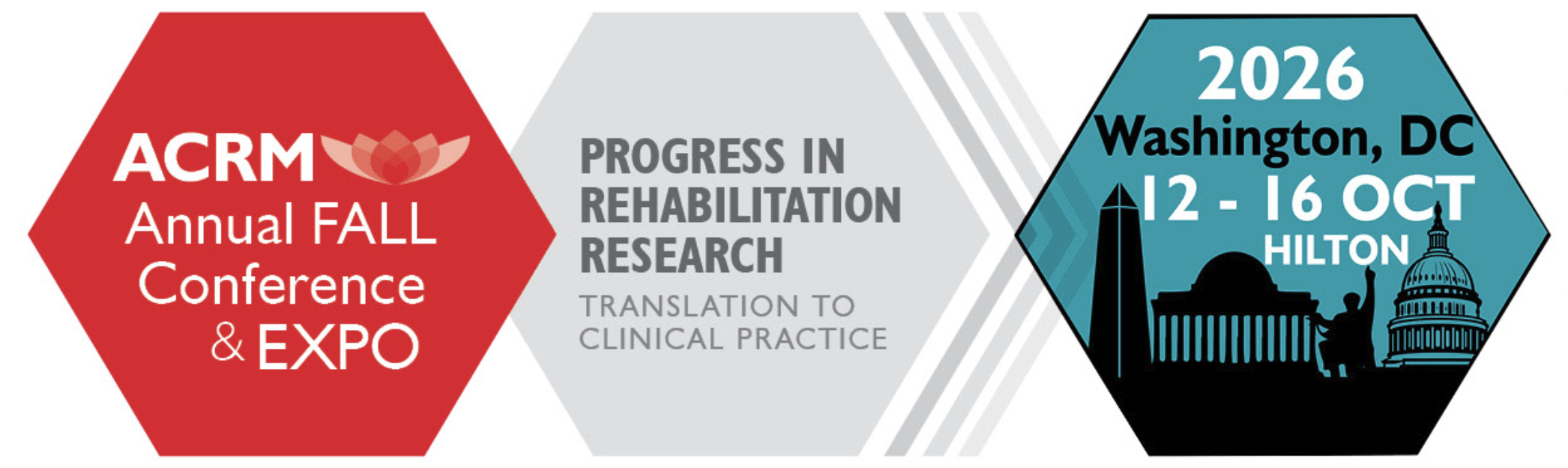 ACRM
Annual FALL
Conference
& EXPO

PROGRESS IN
REHABILITATION
RESEARCH
TRANSLATION TO
CLINICAL PRACTICE

2026
Washington, DC
12 - 16 OCT
HILTON